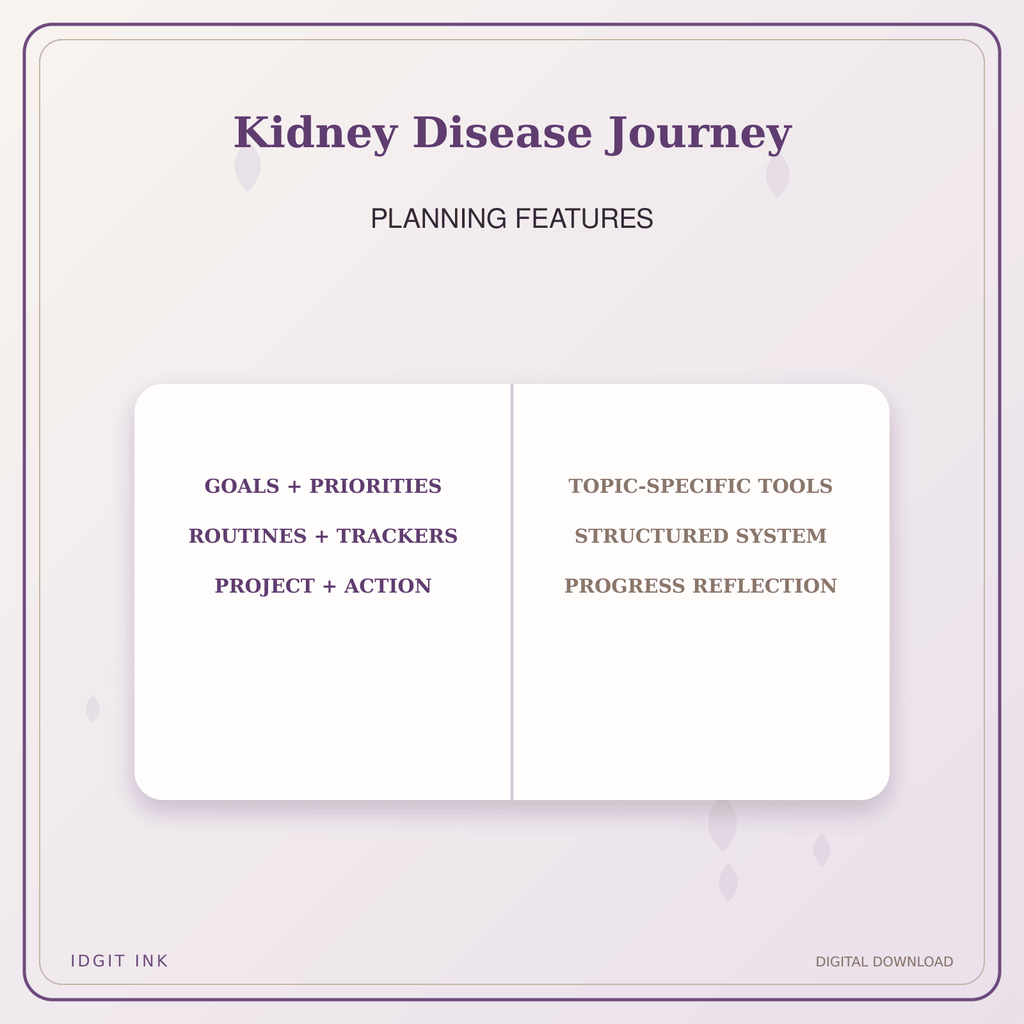 Kidney Disease Journey

PLANNING FEATURES

GOALS + PRIORITIES

ROUTINES + TRACKERS

PROJECT + ACTION

TOPIC-SPECIFIC TOOLS

STRUCTURED SYSTEM

PROGRESS REFLECTION

IDGIT INK

DIGITAL DOWNLOAD